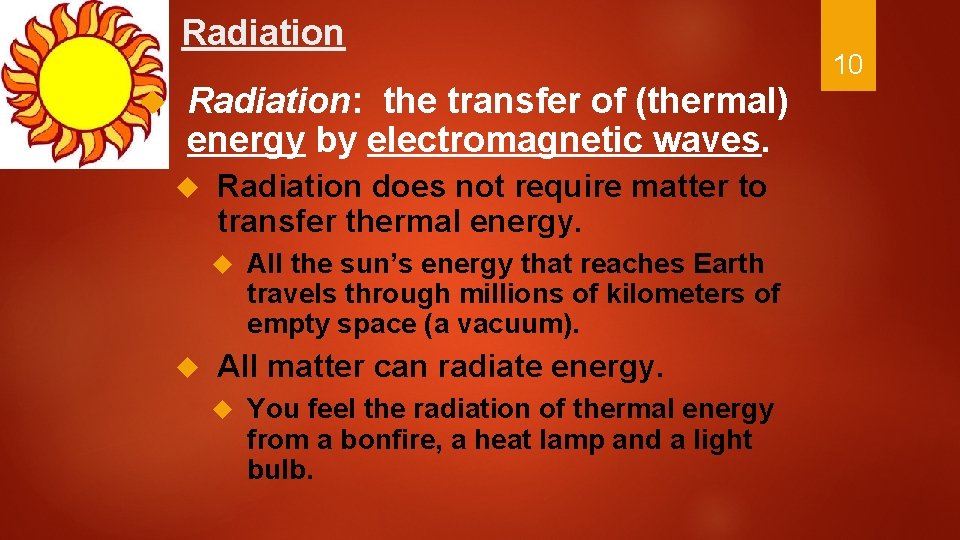 Radiation

10

Radiation: the transfer of (thermal) energy by electromagnetic waves.

Radiation does not require matter to transfer thermal energy.

All the sun's energy that reaches Earth travels through millions of kilometers of empty space (a vacuum).

All matter can radiate energy.

You feel the radiation of thermal energy from a bonfire, a heat lamp and a light bulb.